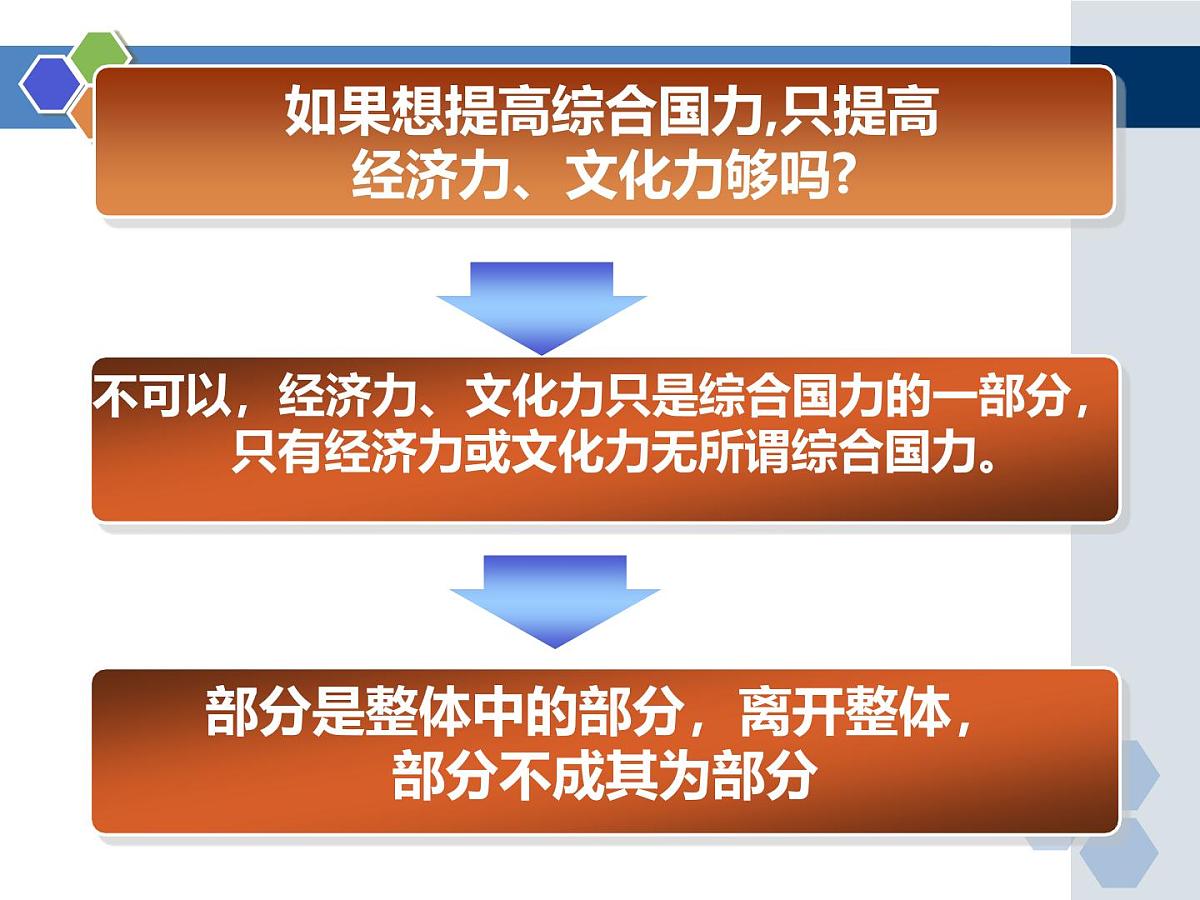 如果想提高综合国力,只提高经济力、文化力够吗?

不可以，经济力、文化力只是综合国力的一部分，只有经济力或文化力无所谓综合国力。

部分是整体中的部分，离开整体，部分不成其为部分